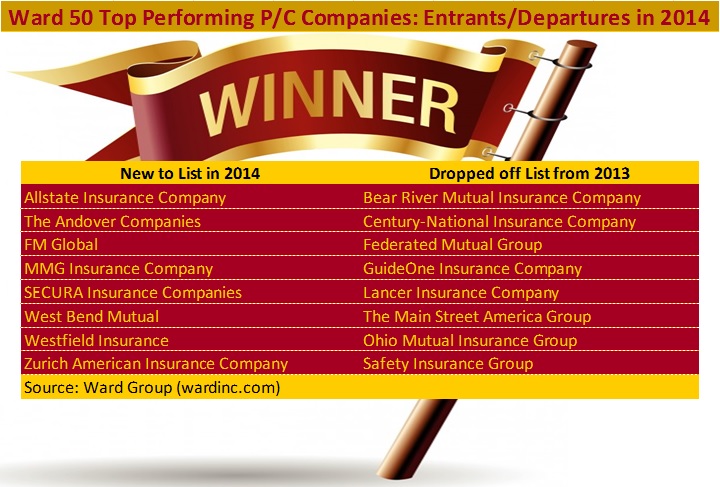 Ward 50 Top Performing P/C Companies: Entrants/Departures in 2014

WINNER

| New to List in 2014 | Dropped off List from 2013 |
|---|---|
| Allstate Insurance Company | Bear River Mutual Insurance Company |
| The Andover Companies | Century-National Insurance Company |
| FM Global | Federated Mutual Group |
| MMG Insurance Company | GuideOne Insurance Company |
| SECURA Insurance Companies | Lancer Insurance Company |
| West Bend Mutual | The Main Street America Group |
| Westfield Insurance | Ohio Mutual Insurance Group |
| Zurich American Insurance Company | Safety Insurance Group |

Source: Ward Group (wardinc.com)